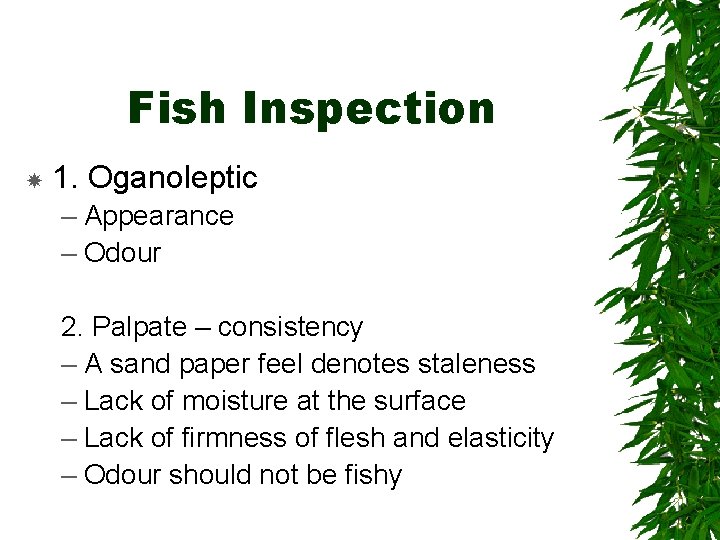 Fish Inspection

1. Oganoleptic
– Appearance
– Odour

2. Palpate – consistency
– A sand paper feel denotes staleness
– Lack of moisture at the surface
– Lack of firmness of flesh and elasticity
– Odour should not be fishy